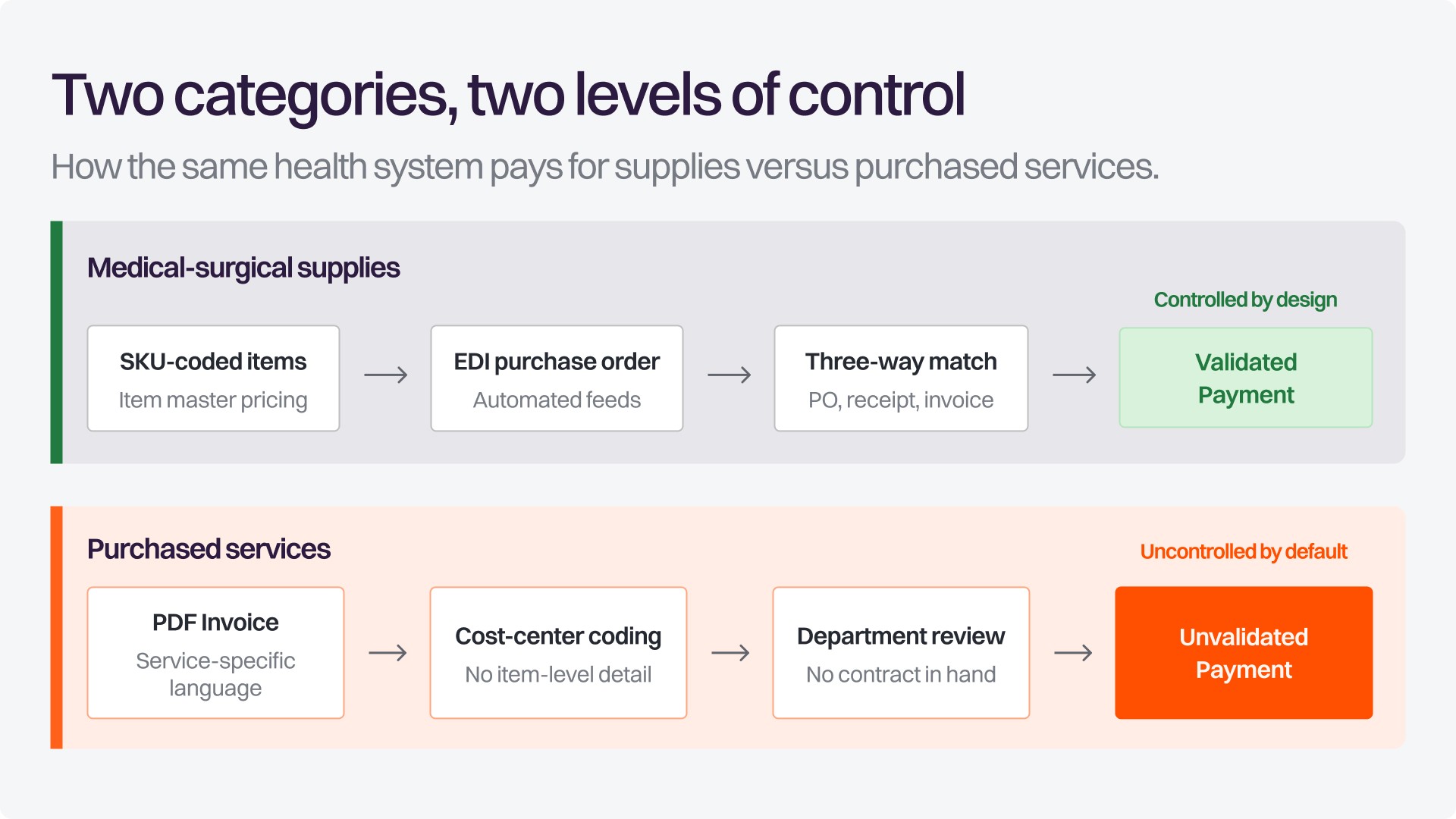 Two categories, two levels of control

How the same health system pays for supplies versus purchased services.

Medical-surgical supplies

Controlled by design

SKU-coded items
Item master pricing

→

EDI purchase order
Automated feeds

→

Three-way match
PO, receipt, invoice

→

Validated Payment

Purchased services

Uncontrolled by default

PDF Invoice
Service-specific language

→

Cost-center coding
No item-level detail

→

Department review
No contract in hand

→

Unvalidated Payment